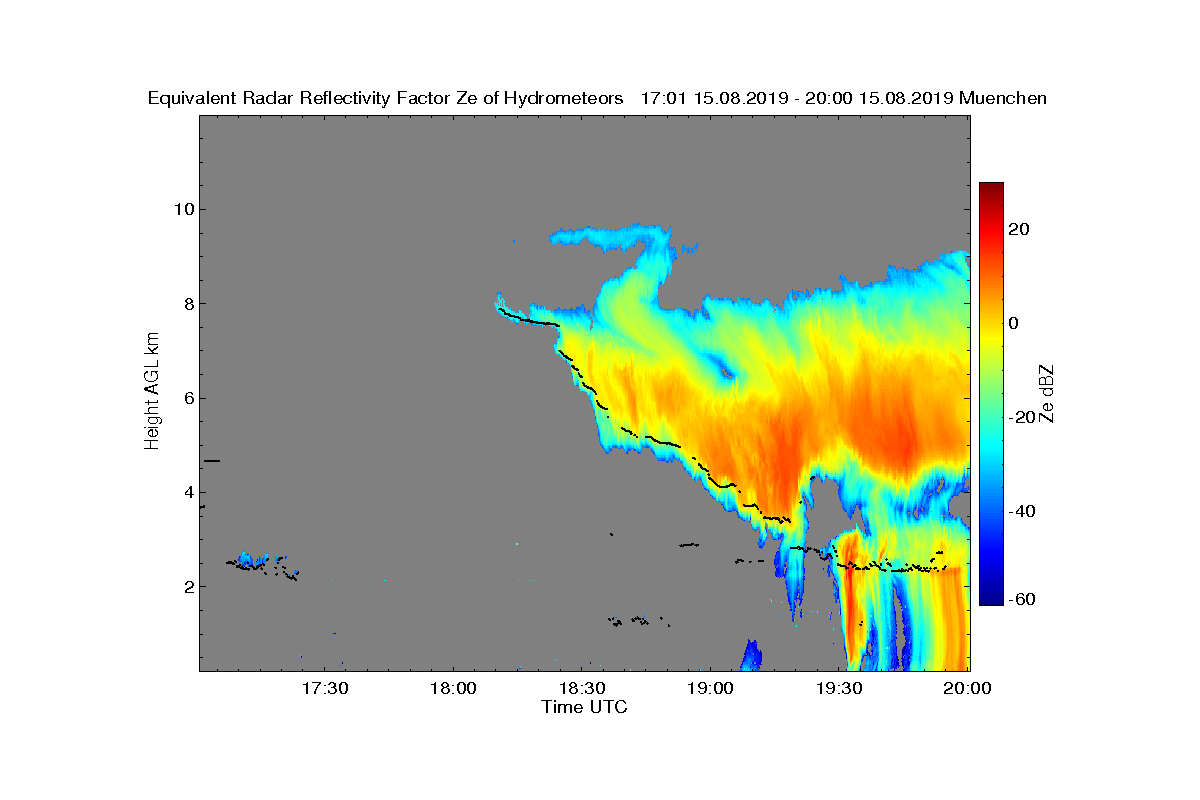 Equivalent Radar Reflectivity Factor Ze of Hydrometeors   17:01 15.08.2019 - 20:00 15.08.2019 Muenchen

Height AGL km

10
8
6
4
2

17:30
18:00
18:30
19:00
19:30
20:00

Time UTC

20
0
-20
-40
-60

Ze dBZ